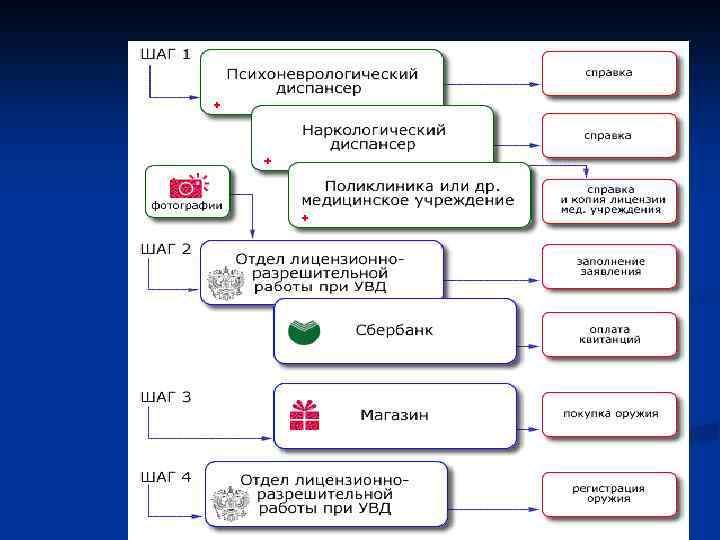 ШАГ 1

Психоневрологический диспансер

справка

Наркологический диспансер

справка

фотографии

Поликлиника или др. медицинское учреждение

справка и копия лицензии мед. учреждения

ШАГ 2

Отдел лицензионно-разрешительной работы при УВД

заполнение заявления

Сбербанк

оплата квитанций

ШАГ 3

Магазин

покупка оружия

ШАГ 4

Отдел лицензионно-разрешительной работы при УВД

регистрация оружия